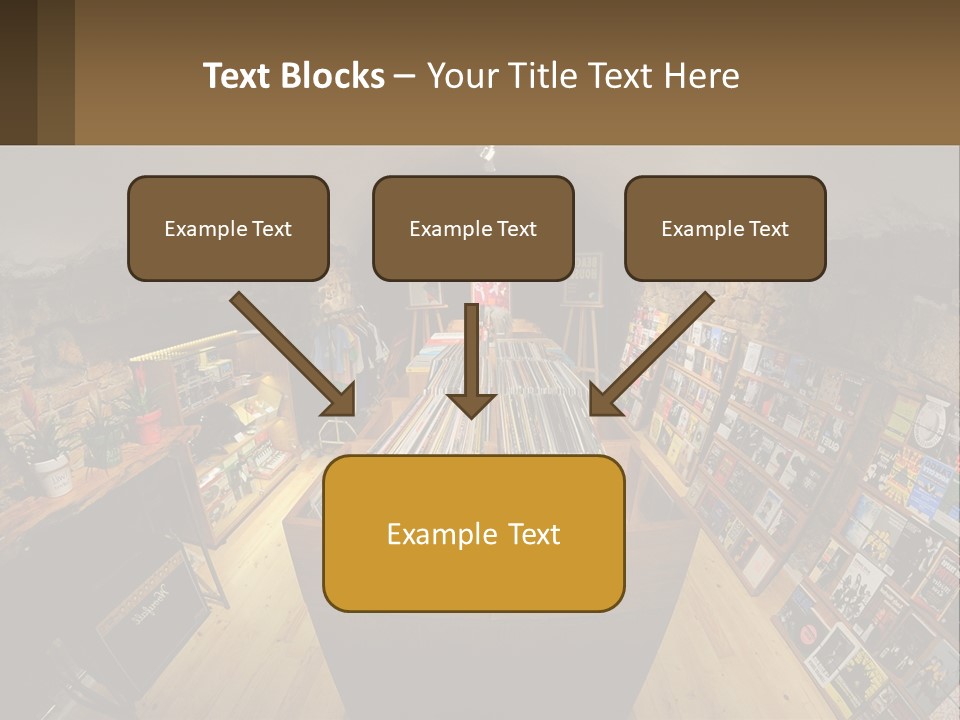 Text Blocks – Your Title Text Here

Example Text

Example Text

Example Text

Example Text